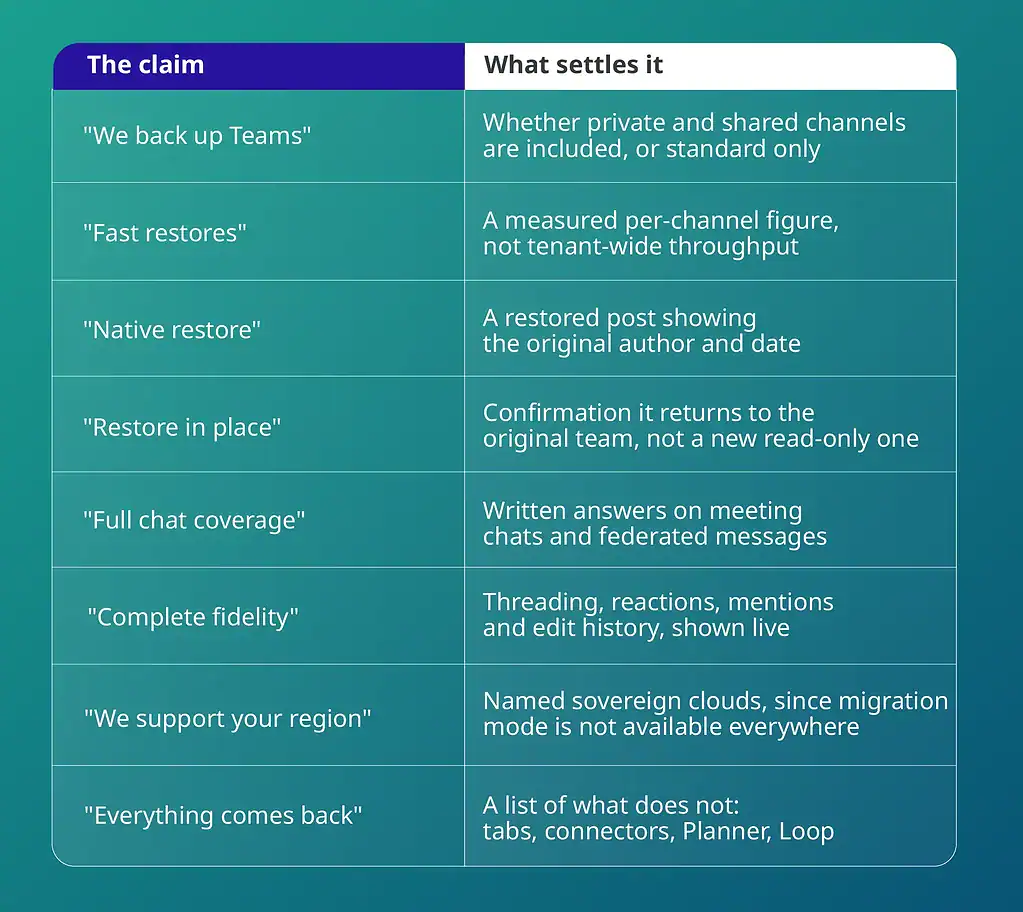 | The claim | What settles it |
|---|---|
| "We back up Teams" | Whether private and shared channels are included, or standard only |
| "Fast restores" | A measured per-channel figure, not tenant-wide throughput |
| "Native restore" | A restored post showing the original author and date |
| "Restore in place" | Confirmation it returns to the original team, not a new read-only one |
| "Full chat coverage" | Written answers on meeting chats and federated messages |
| "Complete fidelity" | Threading, reactions, mentions and edit history, shown live |
| "We support your region" | Named sovereign clouds, since migration mode is not available everywhere |
| "Everything comes back" | A list of what does not: tabs, connectors, Planner, Loop |